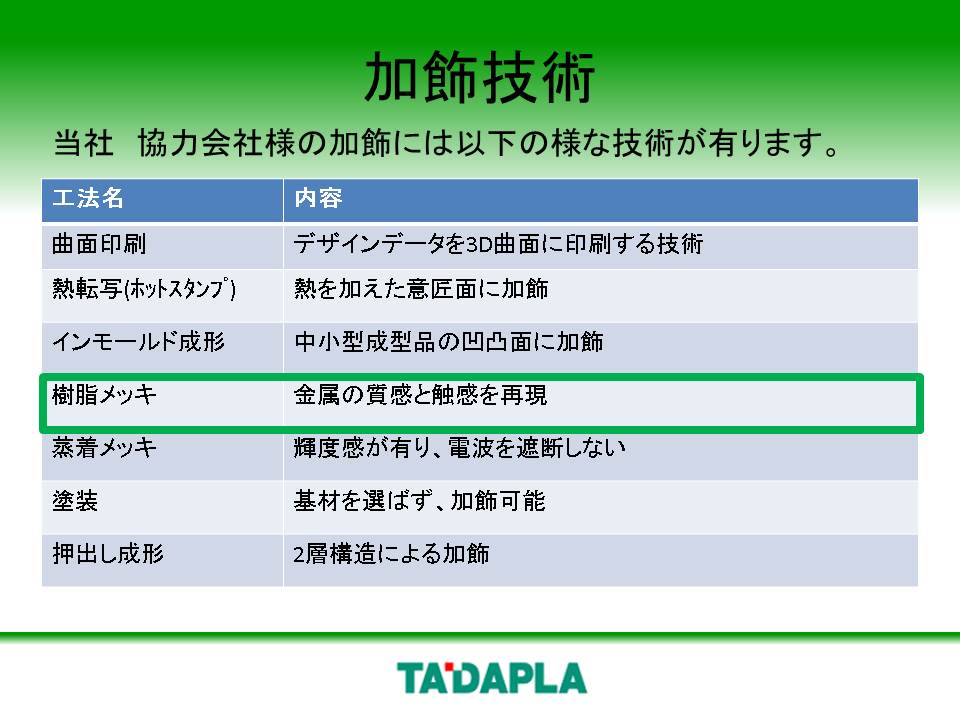 加飾技術

当社 協力会社様の加飾には以下の様な技術が有ります。

| 工法名 | 内容 |
|---|---|
| 曲面印刷 | デザインデータを3D曲面に印刷する技術 |
| 熱転写(ホットスタンプ) | 熱を加えた意匠面に加飾 |
| インモールド成形 | 中小型成型品の凹凸面に加飾 |
| 樹脂メッキ | 金属の質感と触感を再現 |
| 蒸着メッキ | 輝度感が有り、電波を遮断しない |
| 塗装 | 基材を選ばず、加飾可能 |
| 押出し成形 | 2層構造による加飾 |

TADAPLA